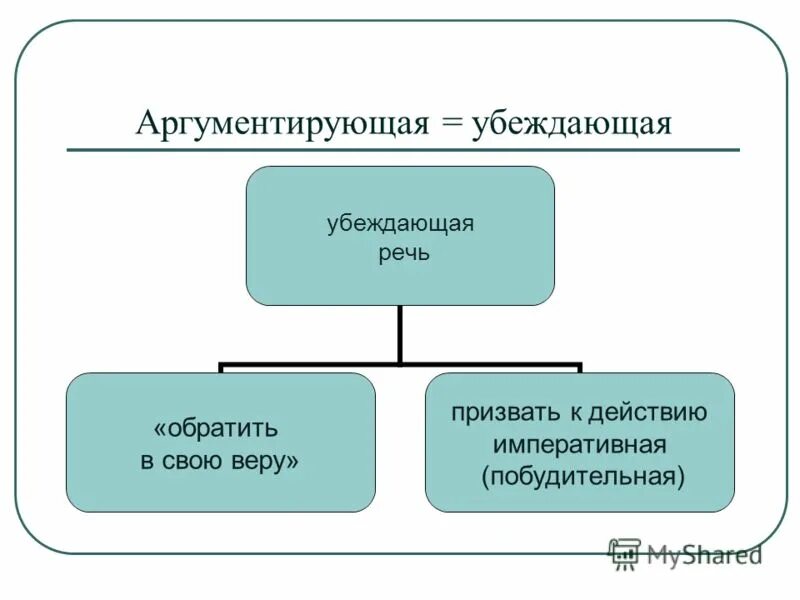 Аргументирующая = убеждающая

убеждающая речь

«обратить в свою веру»

призвать к действию императивная (побудительная)

MyShared